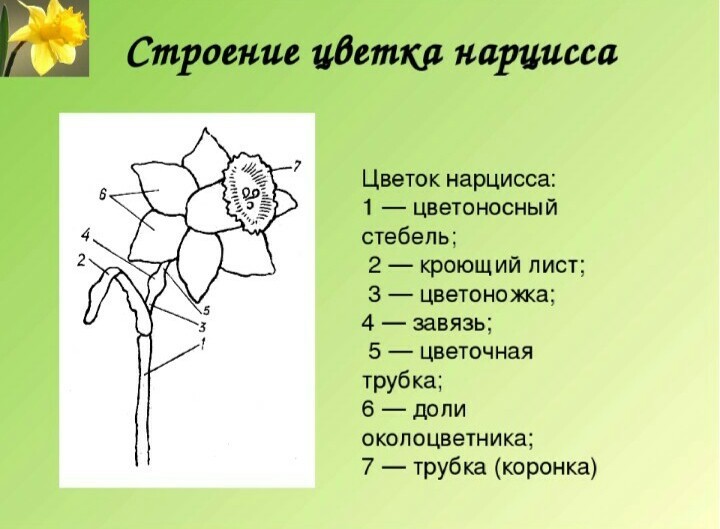 Строение цветка нарцисса

7
6
4
2
5
3
1

Цветок нарцисса:
1 — цветоносный стебель;
2 — кроющий лист;
3 — цветоножка;
4 — завязь;
5 — цветочная трубка;
6 — доли околоцветника;
7 — трубка (коронка)